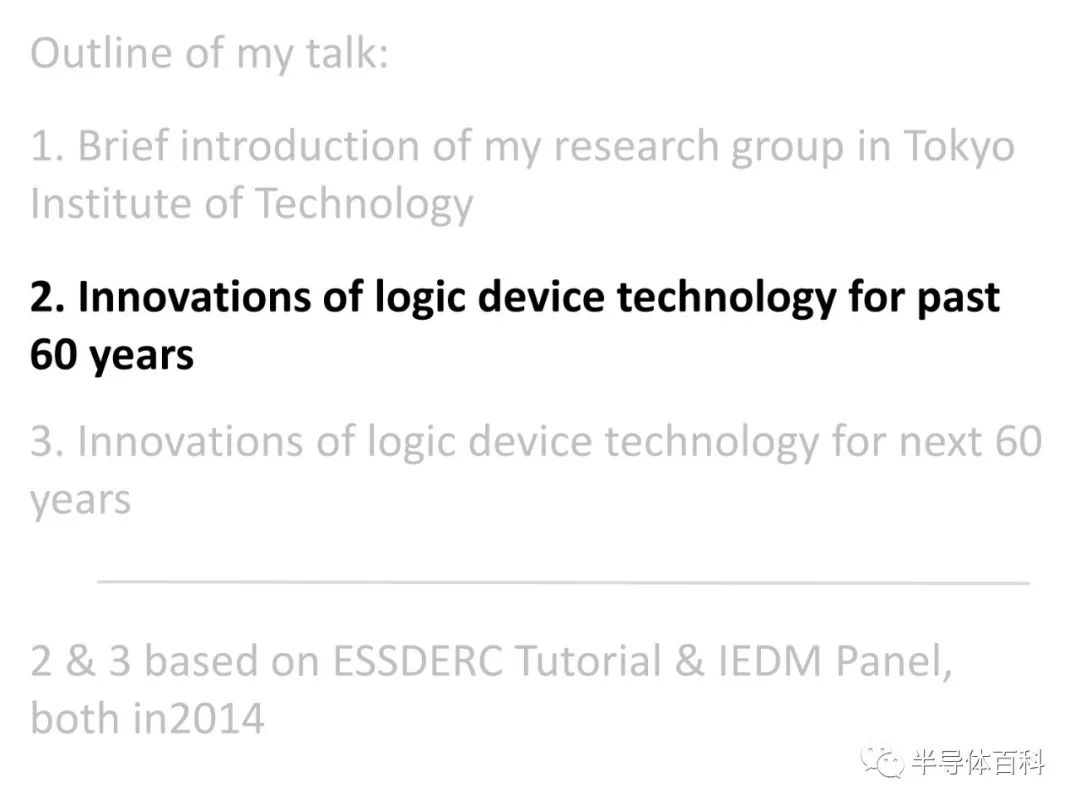 Outline of my talk:

1. Brief introduction of my research group in Tokyo Institute of Technology

2. Innovations of logic device technology for past 60 years

3. Innovations of logic device technology for next 60 years

2 & 3 based on ESSDERC Tutorial & IEDM Panel, both in2014

半导体百科